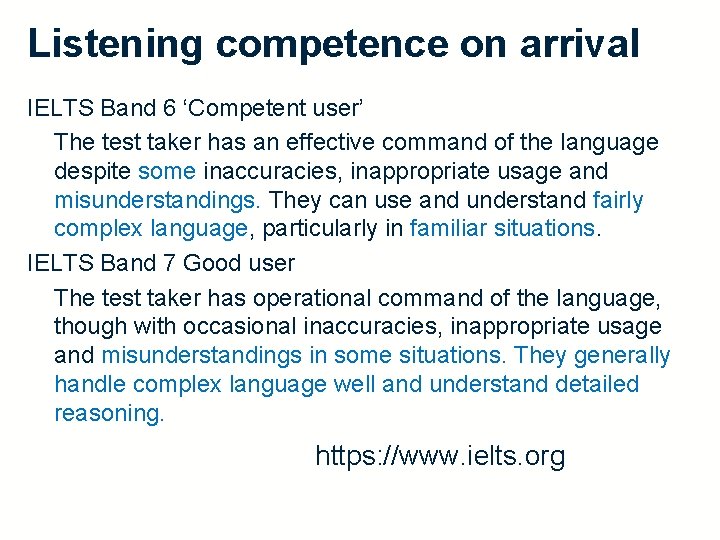 Listening competence on arrival

IELTS Band 6 ‘Competent user’

The test taker has an effective command of the language despite some inaccuracies, inappropriate usage and misunderstandings. They can use and understand fairly complex language, particularly in familiar situations.

IELTS Band 7 Good user

The test taker has operational command of the language, though with occasional inaccuracies, inappropriate usage and misunderstandings in some situations. They generally handle complex language well and understand detailed reasoning.

https://www.ielts.org